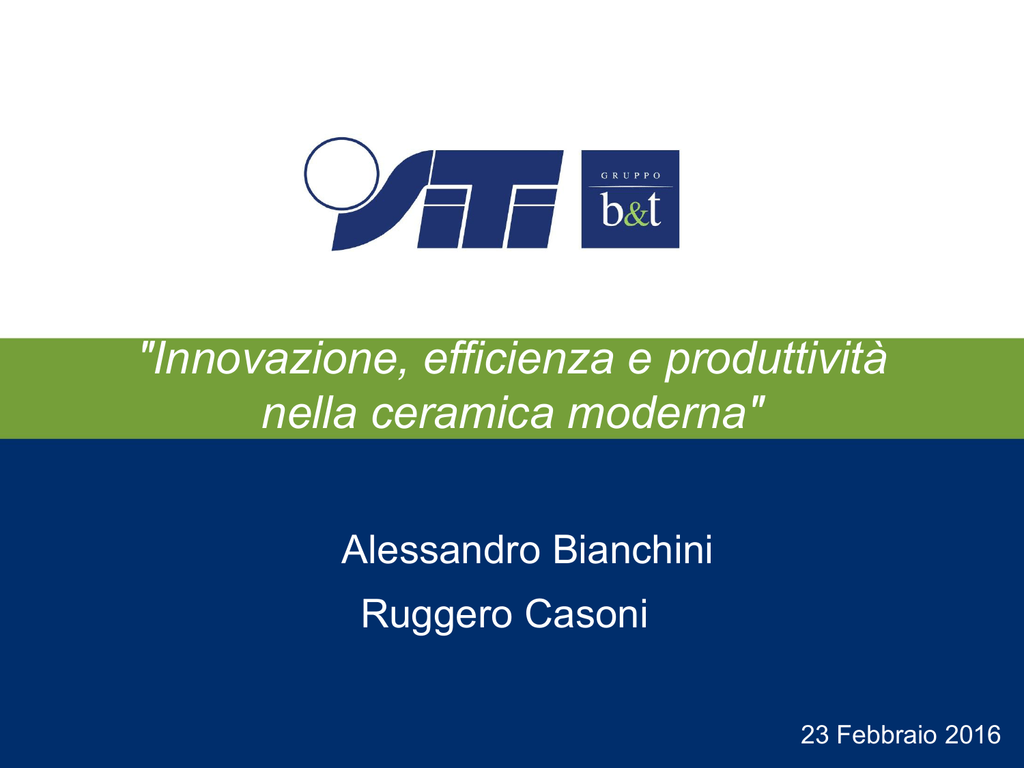 SITI

GRUPPO
b&t

"Innovazione, efficienza e produttività nella ceramica moderna"

Alessandro Bianchini

Ruggero Casoni

23 Febbraio 2016